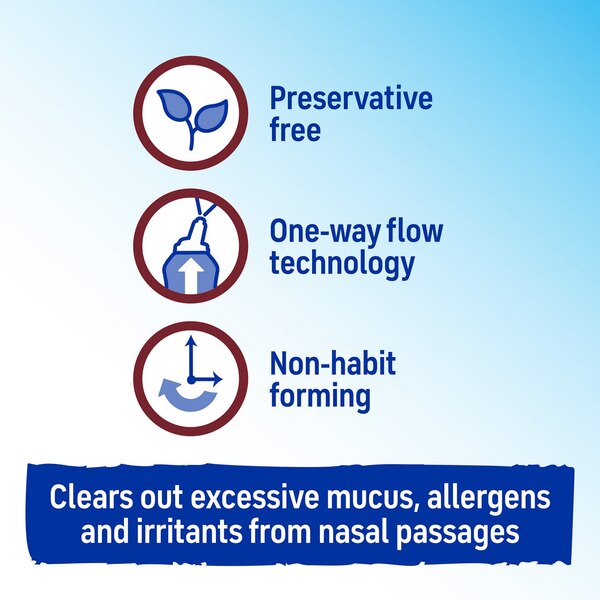 Preservative free

One-way flow technology

Non-habit forming

Clears out excessive mucus, allergens and irritants from nasal passages